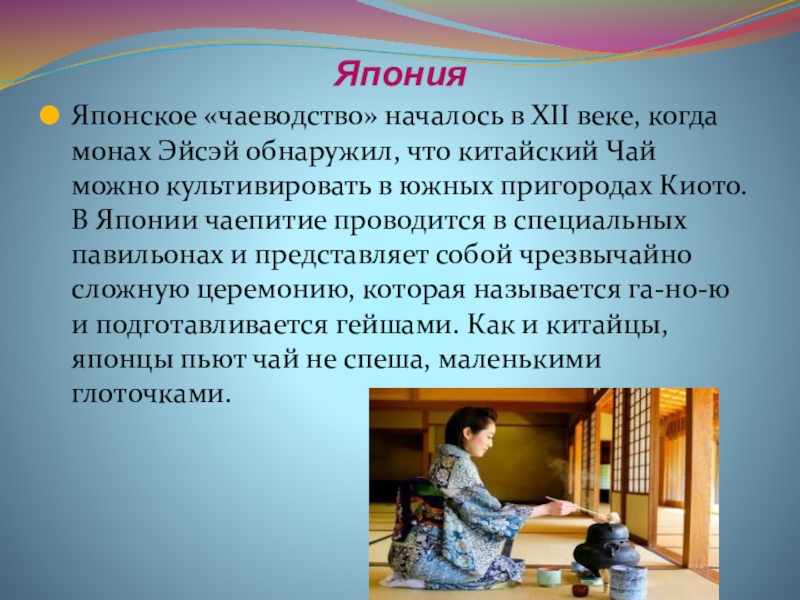 Япония

Японское «чаеводство» началось в XII веке, когда монах Эйсэй обнаружил, что китайский Чай можно культивировать в южных пригородах Киото. В Японии чаепитие проводится в специальных павильонах и представляет собой чрезвычайно сложную церемонию, которая называется га-но-ю и подготавливается гейшами. Как и китайцы, японцы пьют чай не спеша, маленькими глоточками.